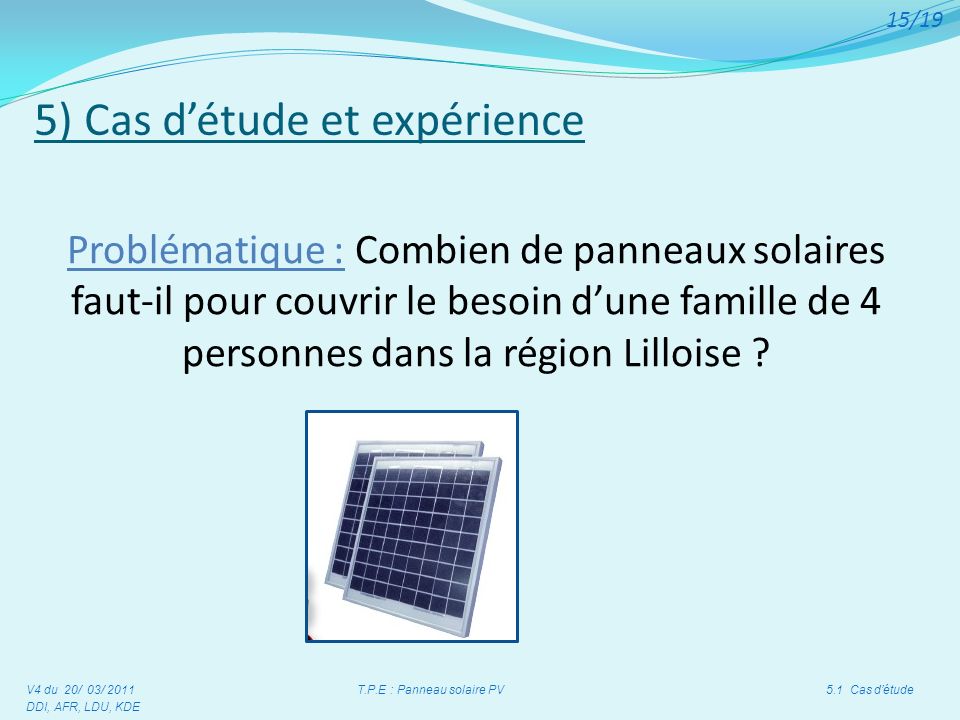 15/19

5) Cas d’étude et expérience

Problématique : Combien de panneaux solaires faut-il pour couvrir le besoin d’une famille de 4 personnes dans la région Lilloise ?

V4 du 20/ 03/ 2011
DDI, AFR, LDU, KDE

T.P.E : Panneau solaire PV

5.1 Cas d'étude